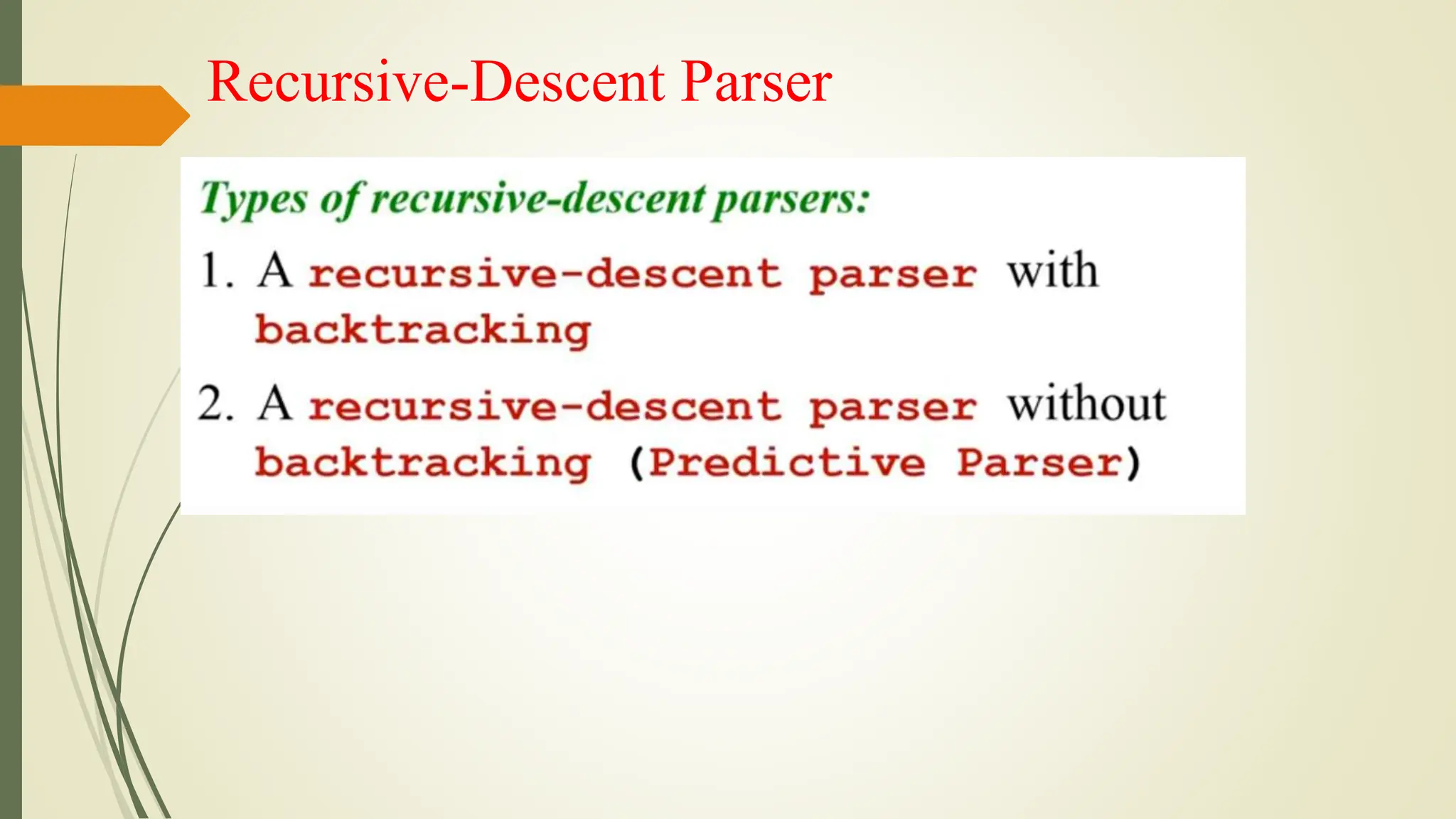 Recursive-Descent Parser

Types of recursive-descent parsers:

1. A recursive-descent parser with backtracking

2. A recursive-descent parser without backtracking (Predictive Parser)